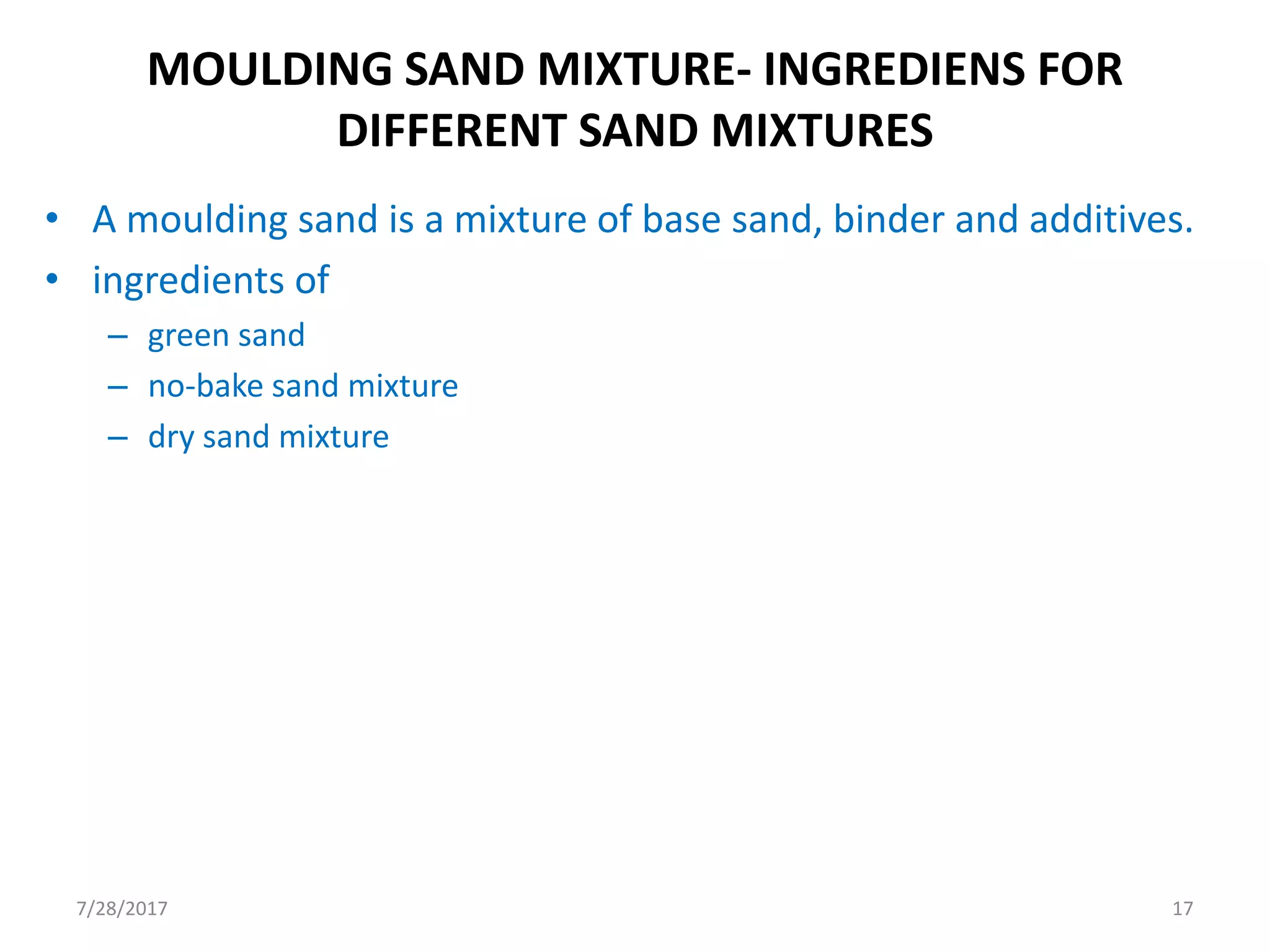 MOULDING SAND MIXTURE- INGREDIENS FOR DIFFERENT SAND MIXTURES

• A moulding sand is a mixture of base sand, binder and additives.
• ingredients of
– green sand
– no-bake sand mixture
– dry sand mixture

7/28/2017

17